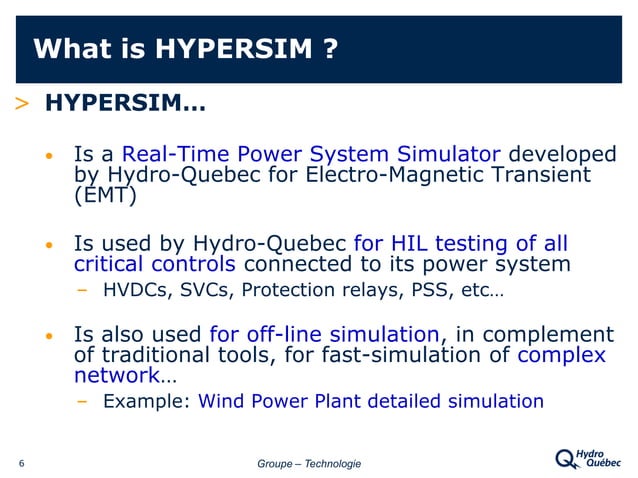 What is HYPERSIM ?

> HYPERSIM…

• Is a Real-Time Power System Simulator developed by Hydro-Quebec for Electro-Magnetic Transient (EMT)

• Is used by Hydro-Quebec for HIL testing of all critical controls connected to its power system

– HVDCs, SVCs, Protection relays, PSS, etc…

• Is also used for off-line simulation, in complement of traditional tools, for fast-simulation of complex network…

– Example: Wind Power Plant detailed simulation

6

Groupe – Technologie

Hydro Québec